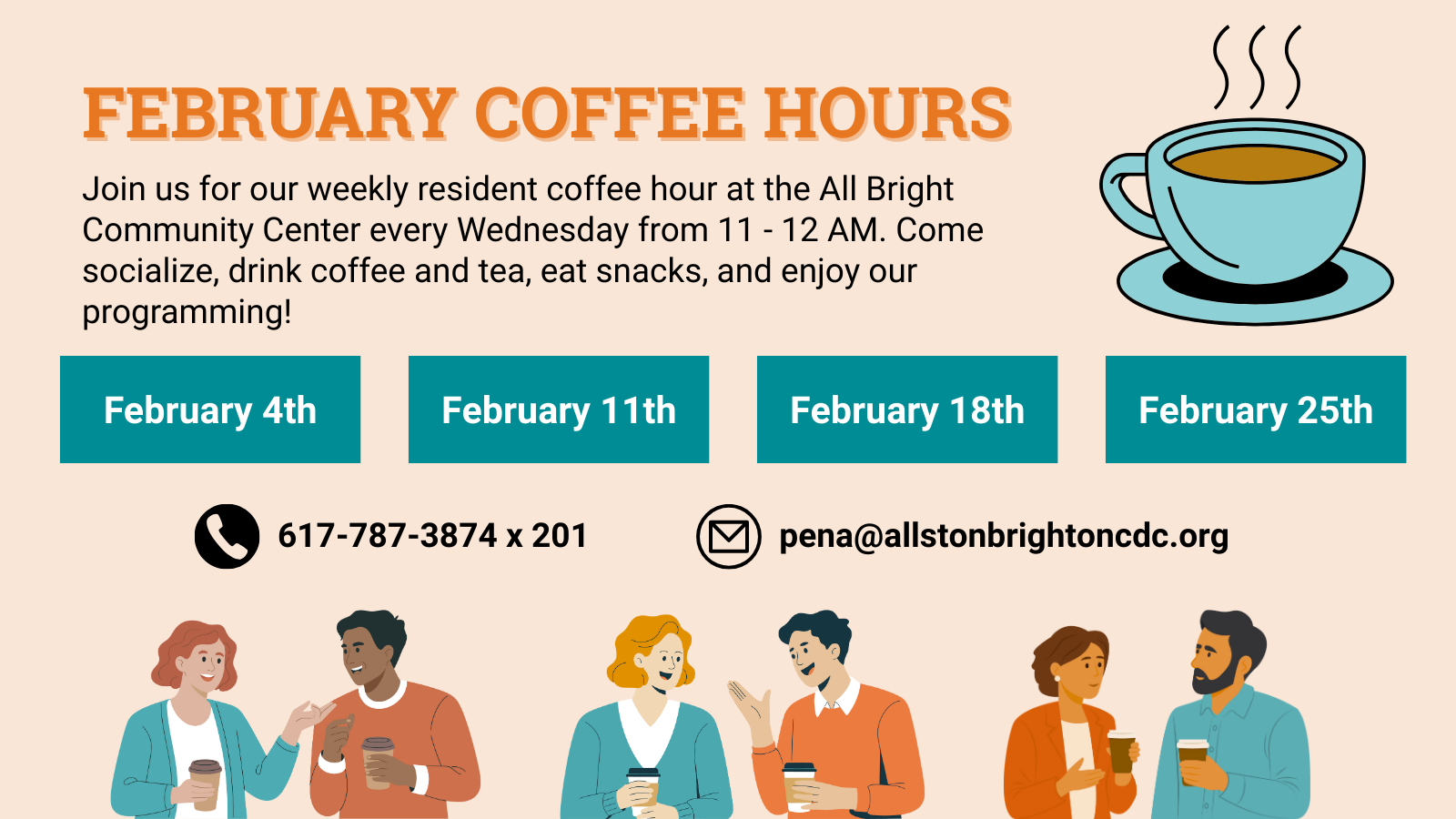 FEBRUARY COFFEE HOURS

Join us for our weekly resident coffee hour at the All Bright Community Center every Wednesday from 11 - 12 AM. Come socialize, drink coffee and tea, eat snacks, and enjoy our programming!

February 4th

February 11th

February 18th

February 25th

617-787-3874 x 201

pena@allstonbrightoncdc.org